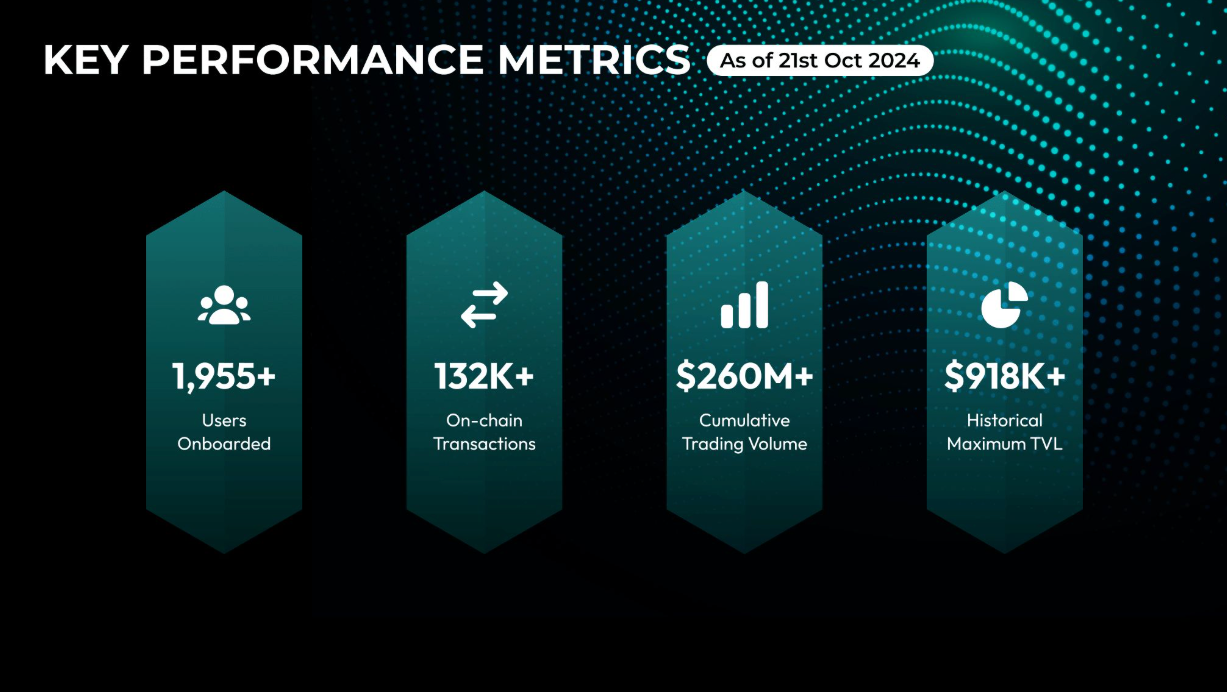 KEY PERFORMANCE METRICS As of 21st Oct 2024

1,955+
Users Onboarded

132K+
On-chain Transactions

$260M+
Cumulative Trading Volume

$918K+
Historical Maximum TVL